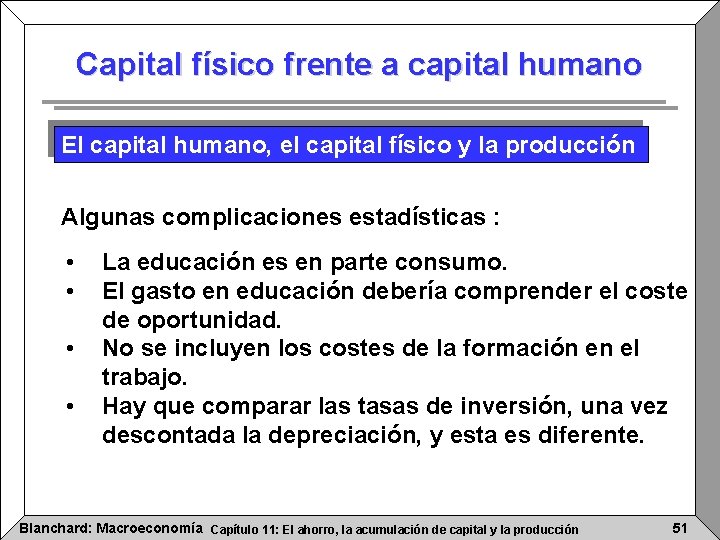 Capital físico frente a capital humano

El capital humano, el capital físico y la producción

Algunas complicaciones estadísticas :

• La educación es en parte consumo.
• El gasto en educación debería comprender el coste de oportunidad.
• No se incluyen los costes de la formación en el trabajo.
• Hay que comparar las tasas de inversión, una vez descontada la depreciación, y esta es diferente.

Blanchard: Macroeconomía Capítulo 11: El ahorro, la acumulación de capital y la producción 51